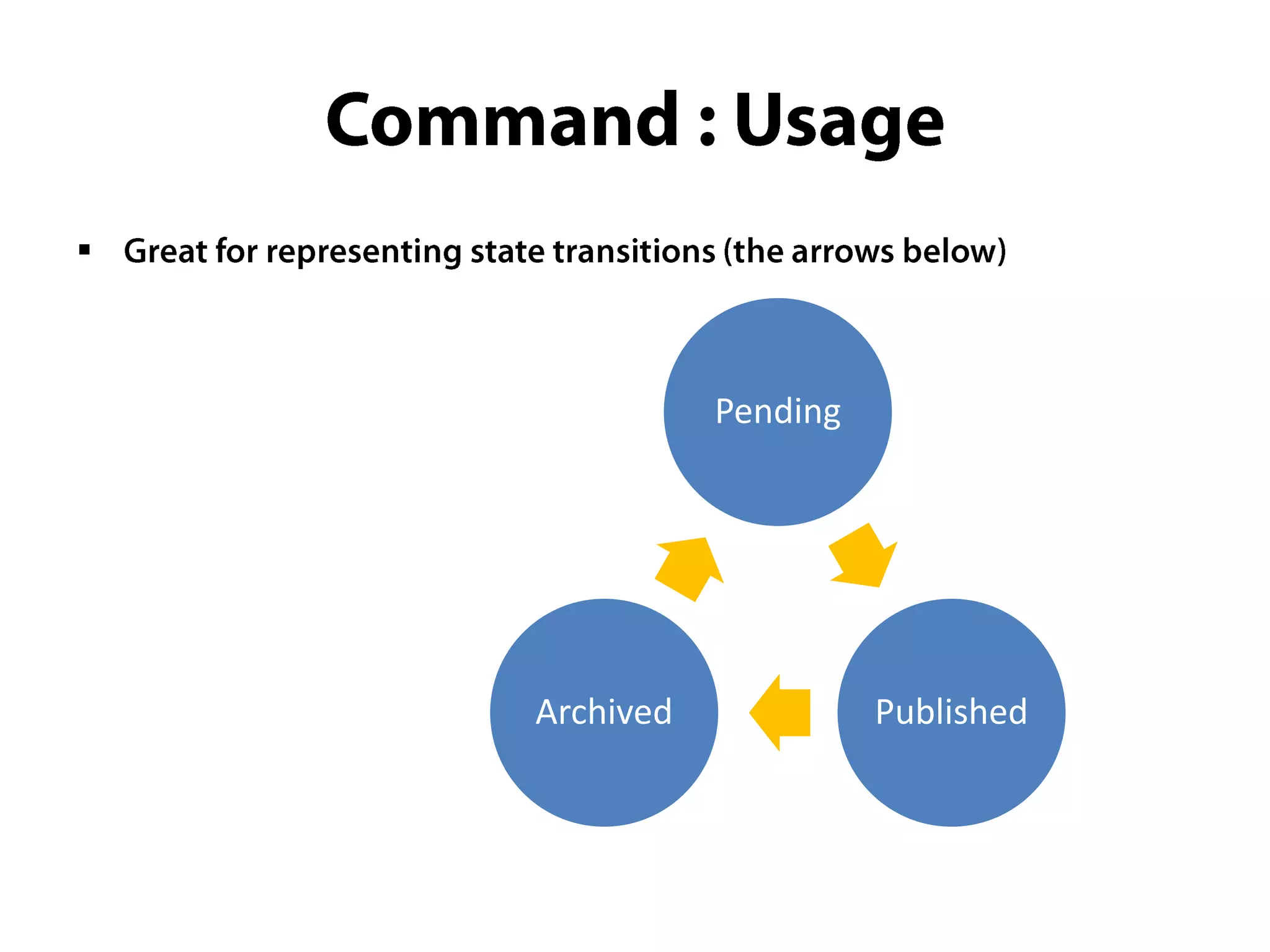 Command : Usage

▪ Great for representing state transitions (the arrows below)

Pending

Archived

Published